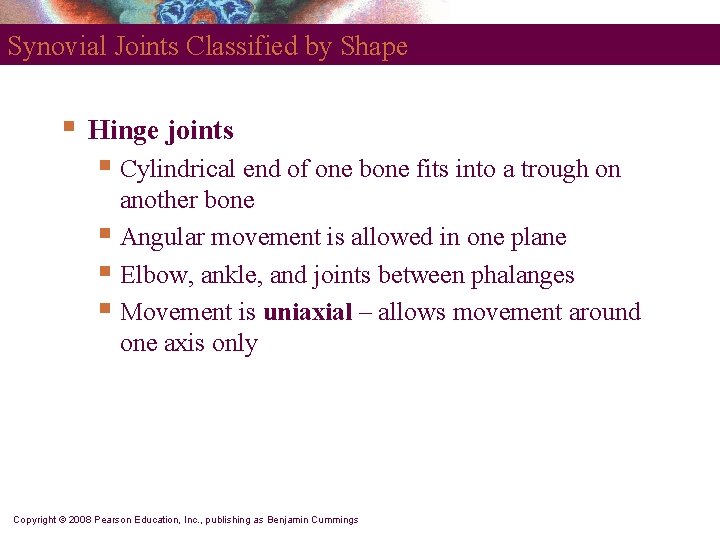 Synovial Joints Classified by Shape

Hinge joints

Cylindrical end of one bone fits into a trough on another bone

Angular movement is allowed in one plane

Elbow, ankle, and joints between phalanges

Movement is uniaxial – allows movement around one axis only

Copyright © 2008 Pearson Education, Inc., publishing as Benjamin Cummings